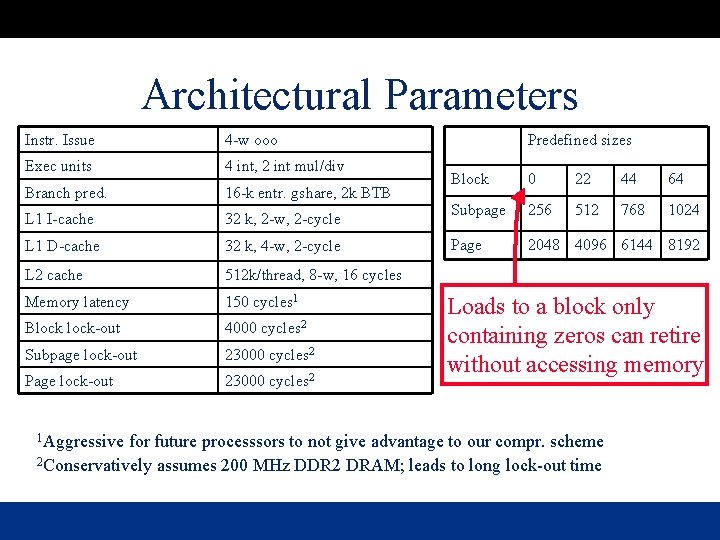 Architectural Parameters

| Instr. Issue | 4-w ooo |
|---|---|
| Exec units | 4 int, 2 int mul/div |
| Branch pred. | 16-k entr. gshare, 2k BTB |
| L1 I-cache | 32 k, 2-w, 2-cycle |
| L1 D-cache | 32 k, 4-w, 2-cycle |
| L2 cache | 512k/thread, 8-w, 16 cycles |
| Memory latency | 150 cycles$^1$ |
| Block lock-out | 4000 cycles$^2$ |
| Subpage lock-out | 23000 cycles$^2$ |
| Page lock-out | 23000 cycles$^2$ |

| | Predefined sizes | | | |
|---|---|---|---|---|
| Block | 0 | 22 | 44 | 64 |
| Subpage | 256 | 512 | 768 | 1024 |
| Page | 2048 | 4096 | 6144 | 8192 |

Loads to a block only containing zeros can retire without accessing memory

$^1$Aggressive for future processsors to not give advantage to our compr. scheme
$^2$Conservatively assumes 200 MHz DDR2 DRAM; leads to long lock-out time